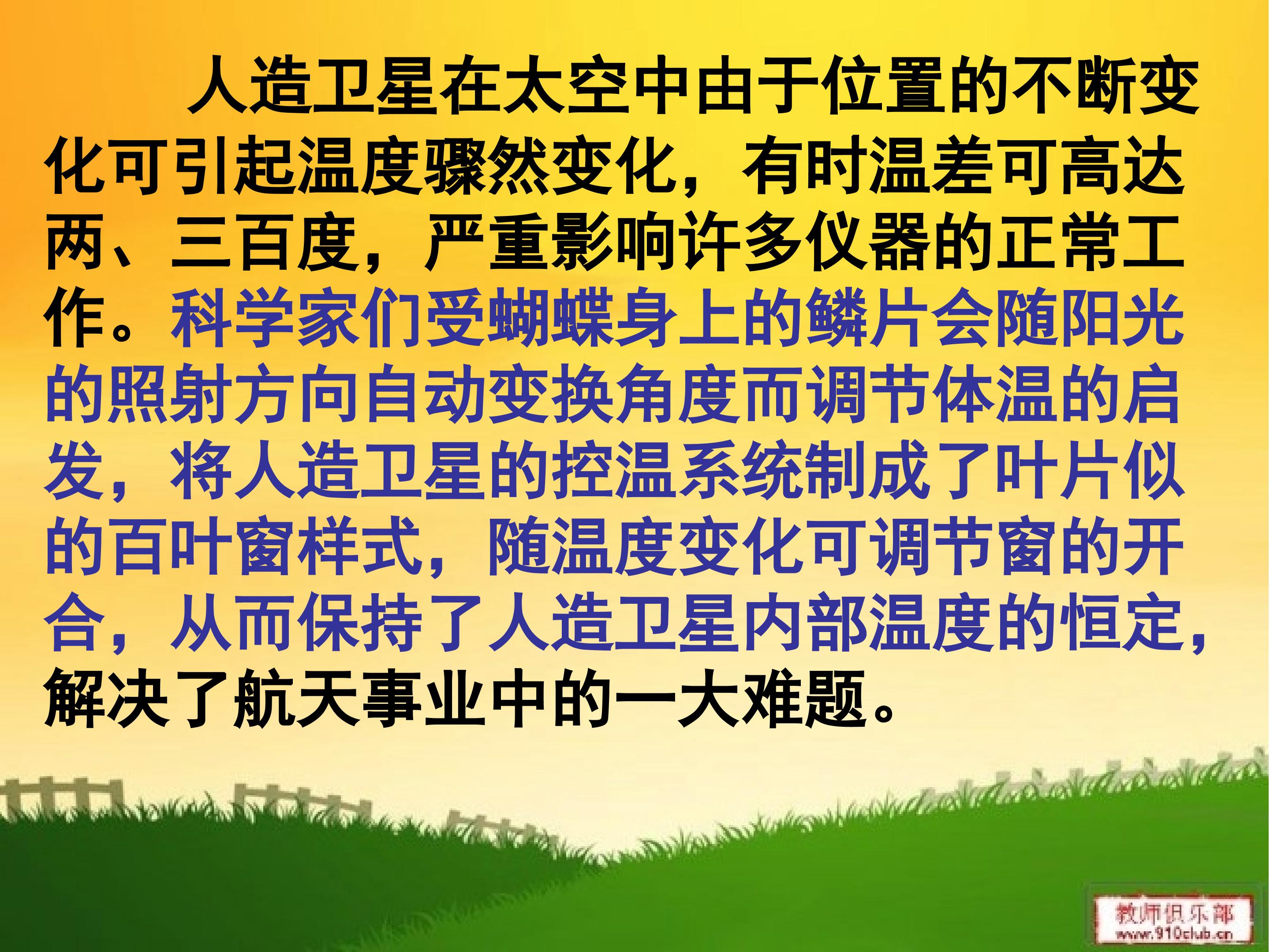 人造卫星在太空中由于位置的不断变化可引起温度骤然变化，有时温差可高达两、三百度，严重影响许多仪器的正常工作。科学家们受蝴蝶身上的鳞片会随阳光的照射方向自动变换角度而调节体温的启发，将人造卫星的控温系统制成了叶片似的百叶窗样式，随温度变化可调节窗的开合，从而保持了人造卫星内部温度的恒定，解决了航天事业中的一大难题。

教师俱乐部
www.910club.cn